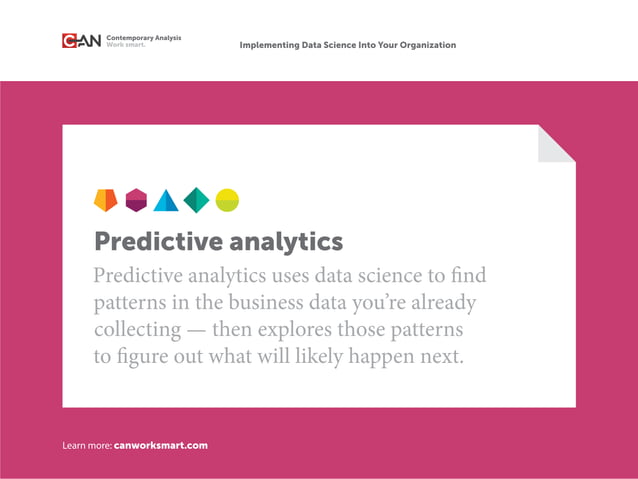 CAN Contemporary Analysis
Work smart.

Implementing Data Science Into Your Organization

Predictive analytics

Predictive analytics uses data science to find patterns in the business data you're already collecting — then explores those patterns to figure out what will likely happen next.

Learn more: canworksmart.com